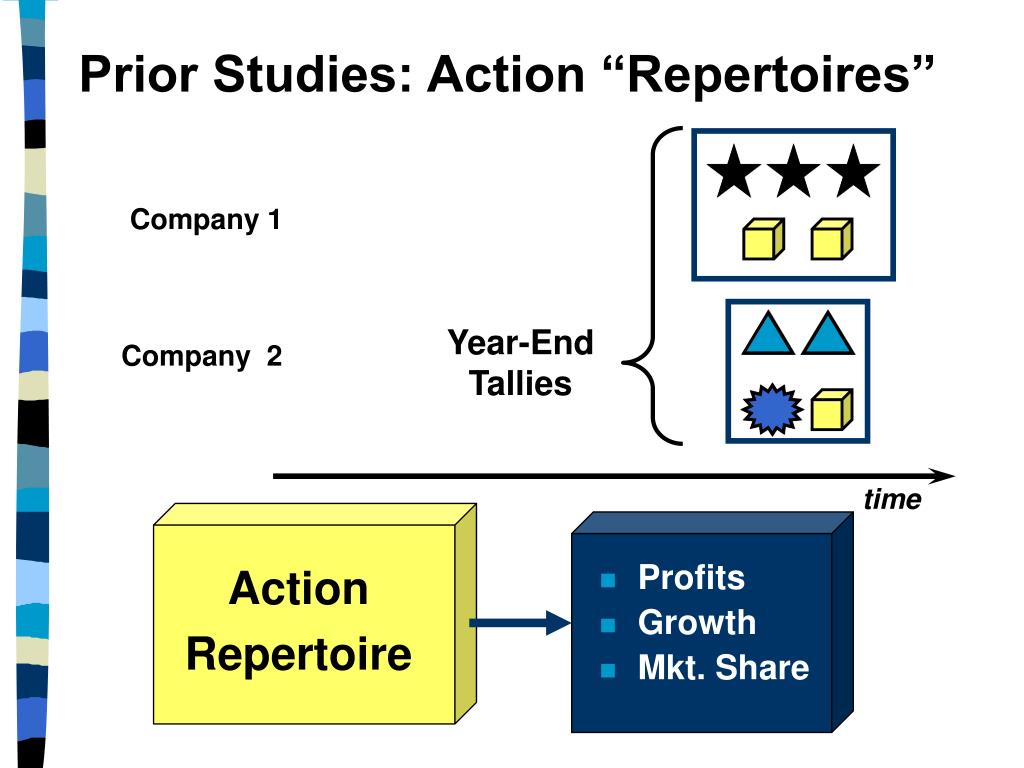 Prior Studies: Action “Repertoires”

Company 1

Company 2

Year-End Tallies

time

Action Repertoire

- Profits
- Growth
- Mkt. Share